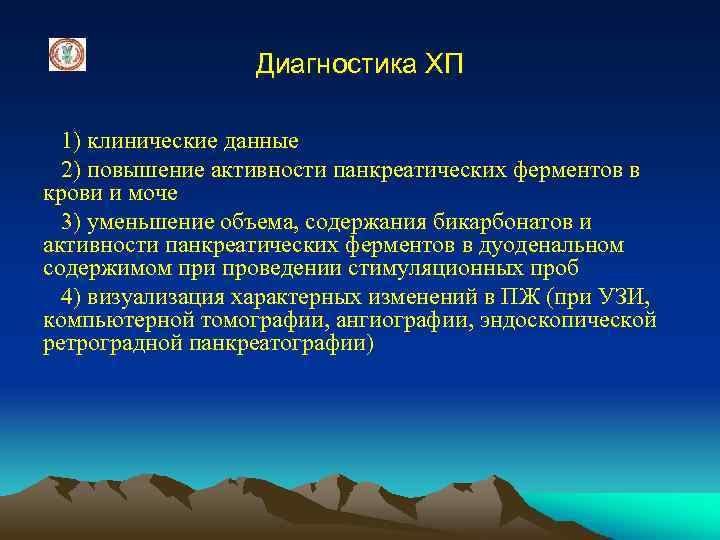 Диагностика ХП

1) клинические данные

2) повышение активности панкреатических ферментов в крови и моче

3) уменьшение объема, содержания бикарбонатов и активности панкреатических ферментов в дуоденальном содержимом при проведении стимуляционных проб

4) визуализация характерных изменений в ПЖ (при УЗИ, компьютерной томографии, ангиографии, эндоскопической ретроградной панкреатографии)